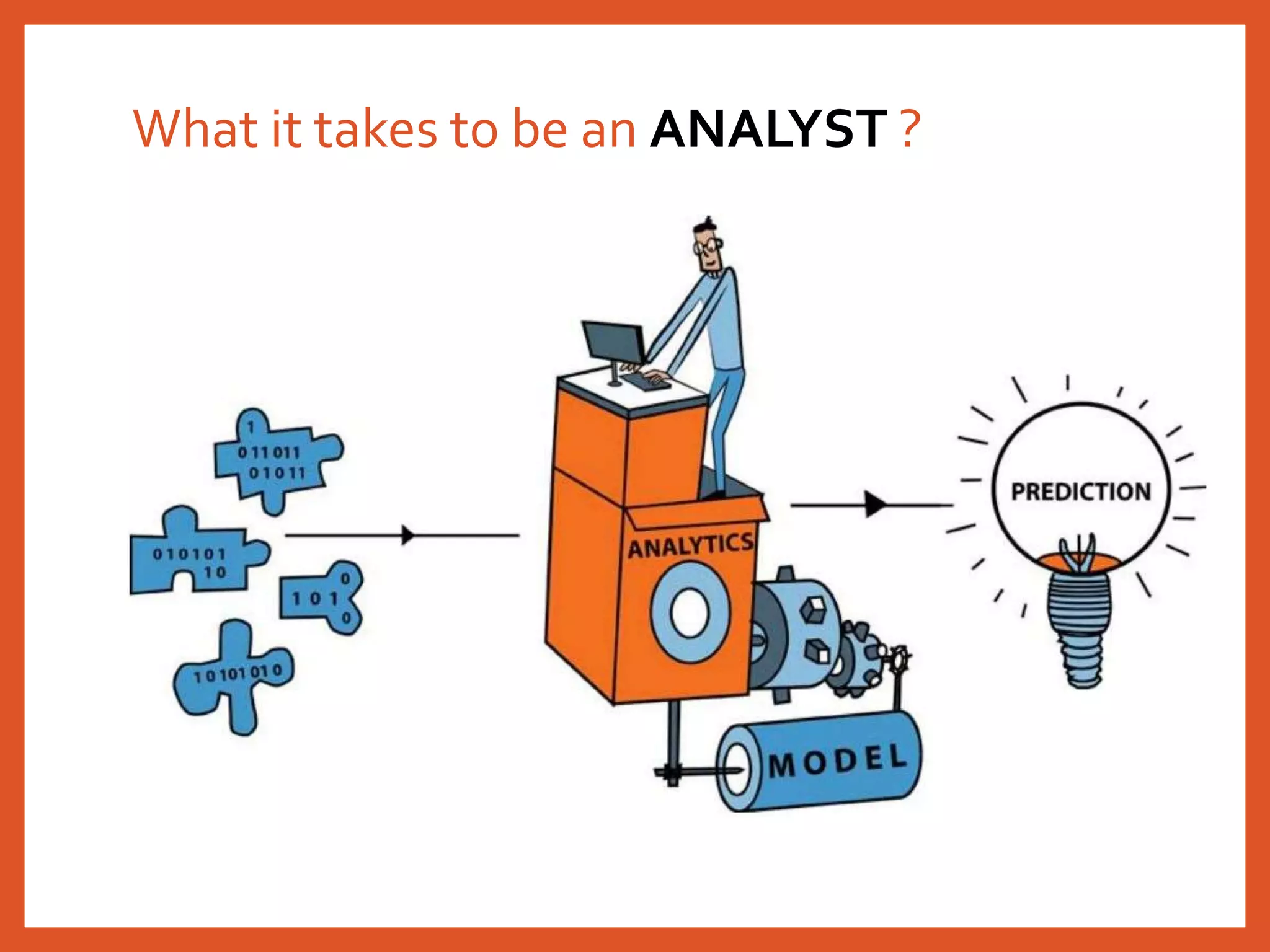 What it takes to be an ANALYST ?

1
011011
01011

010101
10

0
101
0

10101010

ANALYTICS

MODEL

PREDICTION